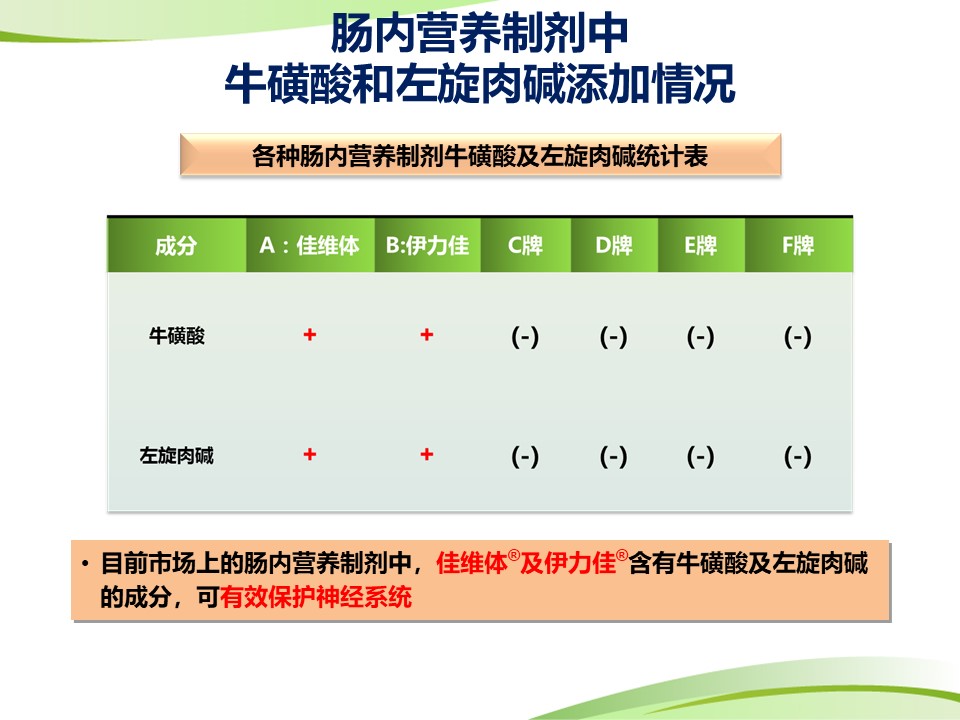 肠内营养制剂中
牛磺酸和左旋肉碱添加情况

各种肠内营养制剂牛磺酸及左旋肉碱统计表

| 成分 | A：佳维体 | B:伊力佳 | C牌 | D牌 | E牌 | F牌 |
|---|---|---|---|---|---|---|
| 牛磺酸 | + | + | (-) | (-) | (-) | (-) |
| 左旋肉碱 | + | + | (-) | (-) | (-) | (-) |

• 目前市场上的肠内营养制剂中，佳维体®及伊力佳®含有牛磺酸及左旋肉碱的成分，可有效保护神经系统